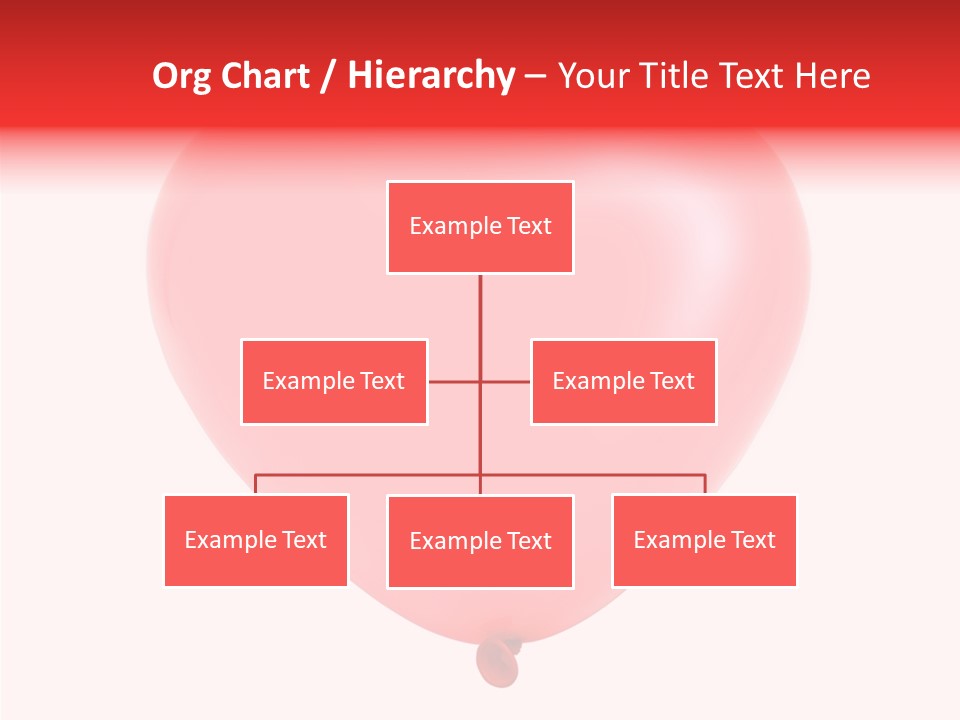 Org Chart / Hierarchy – Your Title Text Here

Example Text

Example Text

Example Text

Example Text

Example Text

Example Text